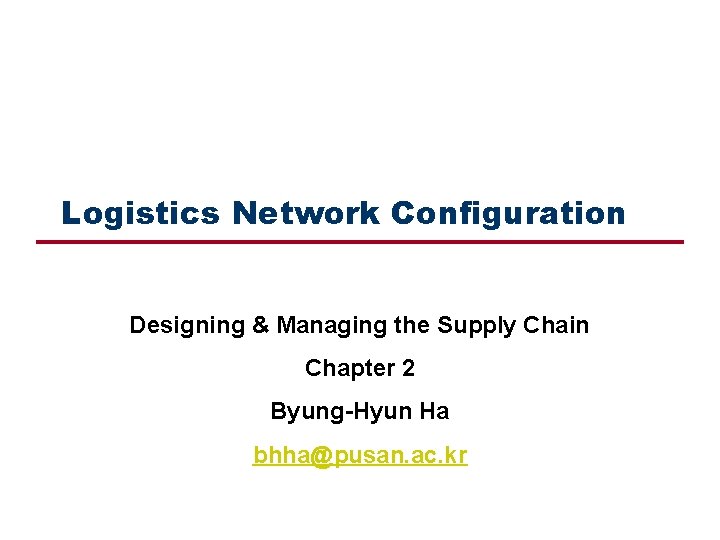 Logistics Network Configuration

Designing & Managing the Supply Chain

Chapter 2

Byung-Hyun Ha

bhha@pusan.ac.kr